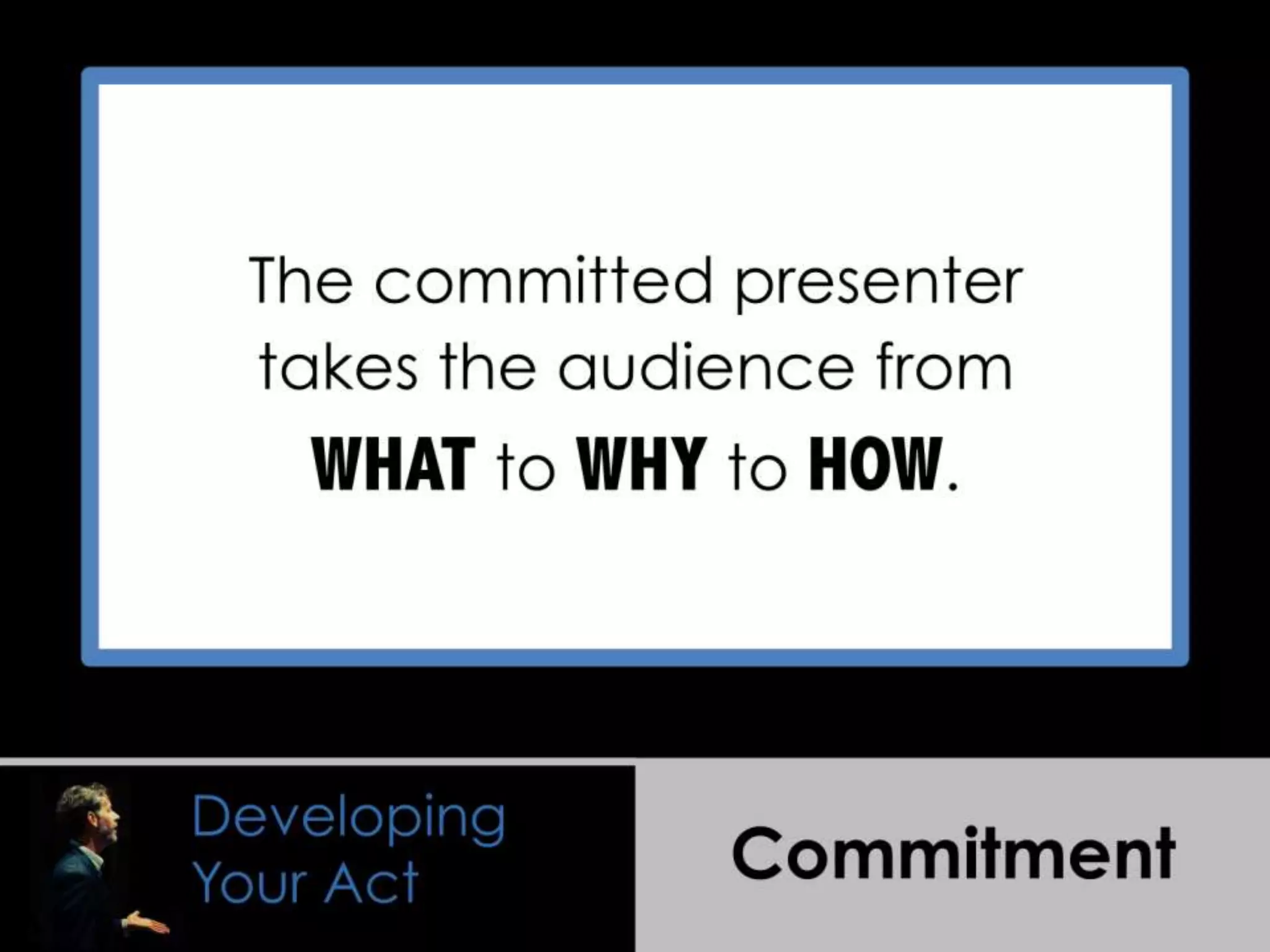 The committed presenter takes the audience from WHAT to WHY to HOW.

Developing Your Act

Commitment